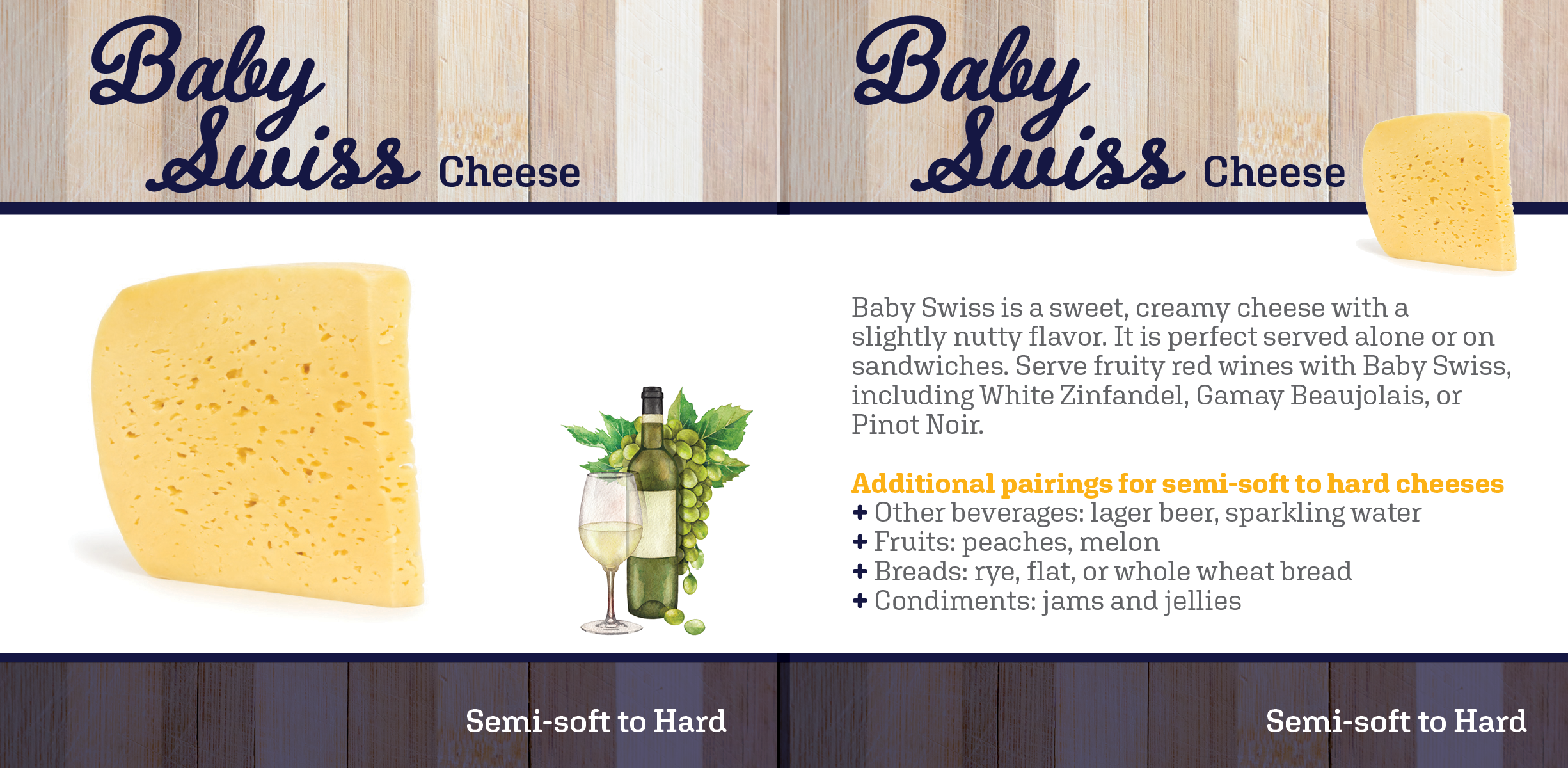 Baby Swiss Cheese

Semi-soft to Hard

Baby Swiss Cheese

Baby Swiss is a sweet, creamy cheese with a slightly nutty flavor. It is perfect served alone or on sandwiches. Serve fruity red wines with Baby Swiss, including White Zinfandel, Gamay Beaujolais, or Pinot Noir.

Additional pairings for semi-soft to hard cheeses
+ Other beverages: lager beer, sparkling water
+ Fruits: peaches, melon
+ Breads: rye, flat, or whole wheat bread
+ Condiments: jams and jellies

Semi-soft to Hard